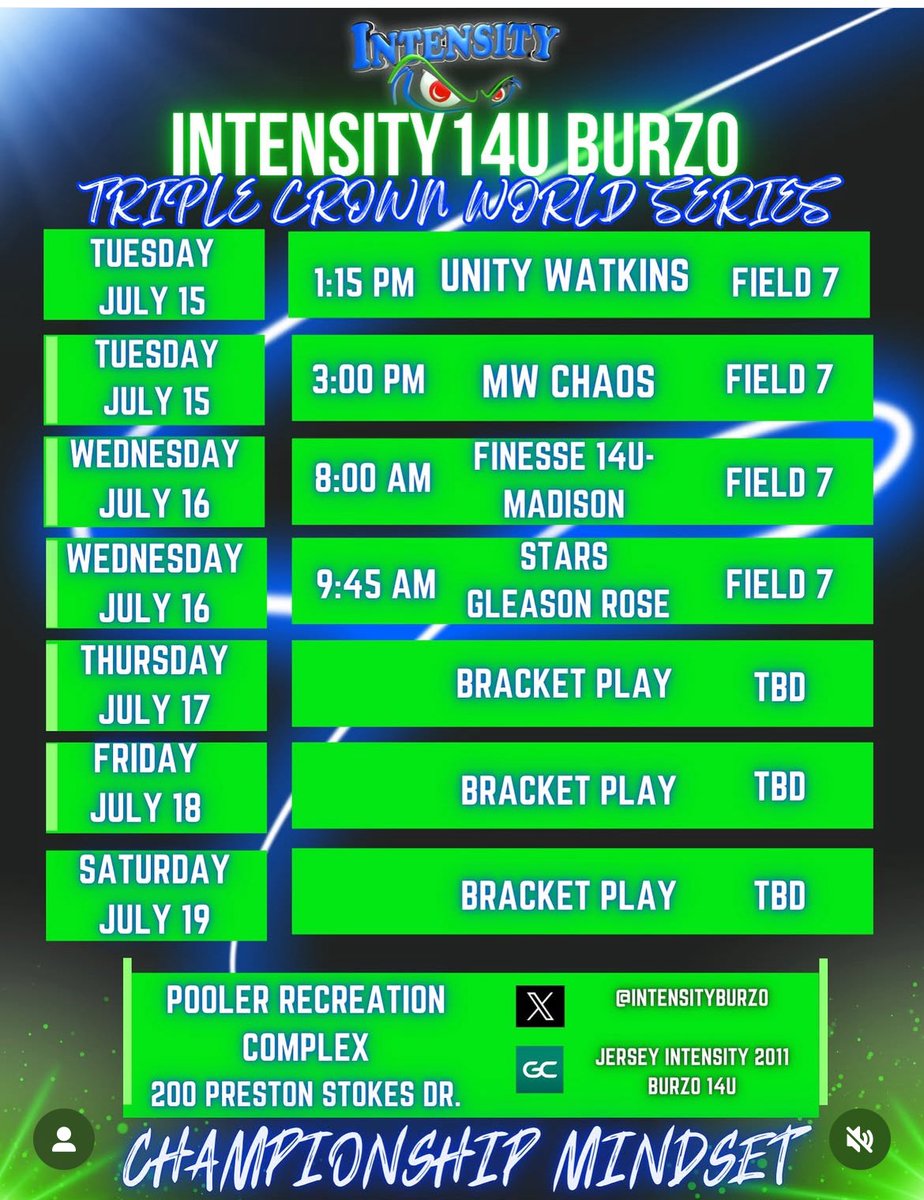 INTENSITY

INTENSITY 14U BURZO

TRIPLE CROWN WORLD SERIES

| | | | |
|---|---|---|---|
| TUESDAY JULY 15 | 1:15 PM | UNITY WATKINS | FIELD 7 |
| TUESDAY JULY 15 | 3:00 PM | MW CHAOS | FIELD 7 |
| WEDNESDAY JULY 16 | 8:00 AM | FINESSE 14U-MADISON | FIELD 7 |
| WEDNESDAY JULY 16 | 9:45 AM | STARS GLEASON ROSE | FIELD 7 |
| THURSDAY JULY 17 | | BRACKET PLAY | TBD |
| FRIDAY JULY 18 | | BRACKET PLAY | TBD |
| SATURDAY JULY 19 | | BRACKET PLAY | TBD |

POOLER RECREATION COMPLEX
200 PRESTON STOKES DR.

@INTENSITYBURZO

GC

JERSEY INTENSITY 2011 BURZO 14U

CHAMPIONSHIP MINDSET